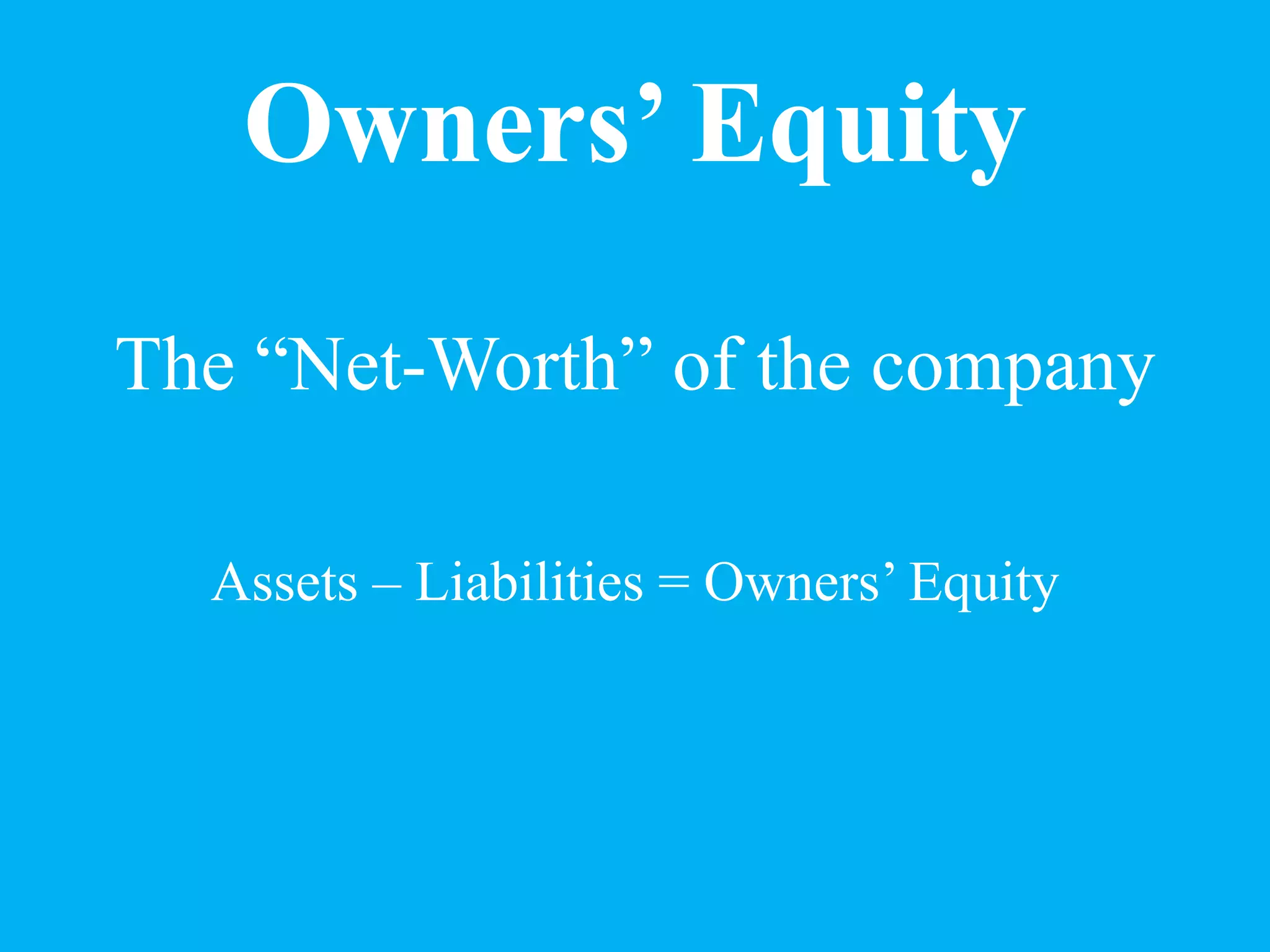 Owners’ Equity

The “Net-Worth” of the company

Assets – Liabilities = Owners’ Equity